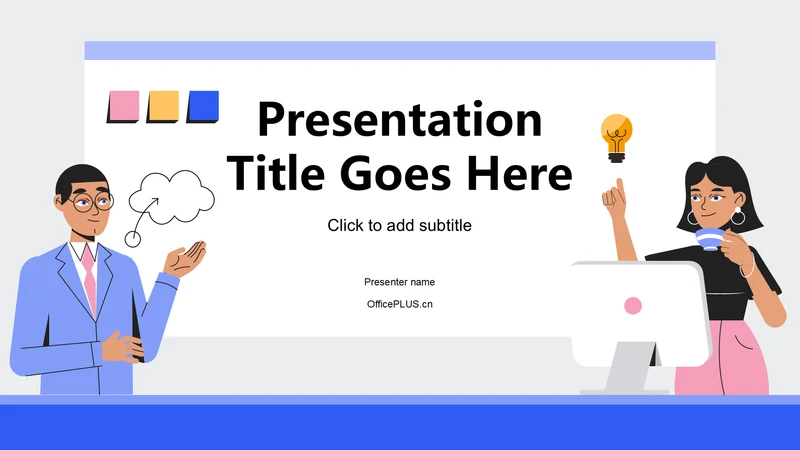 Presentation Title Goes Here

Click to add subtitle

Presenter name

OfficePLUS.cn